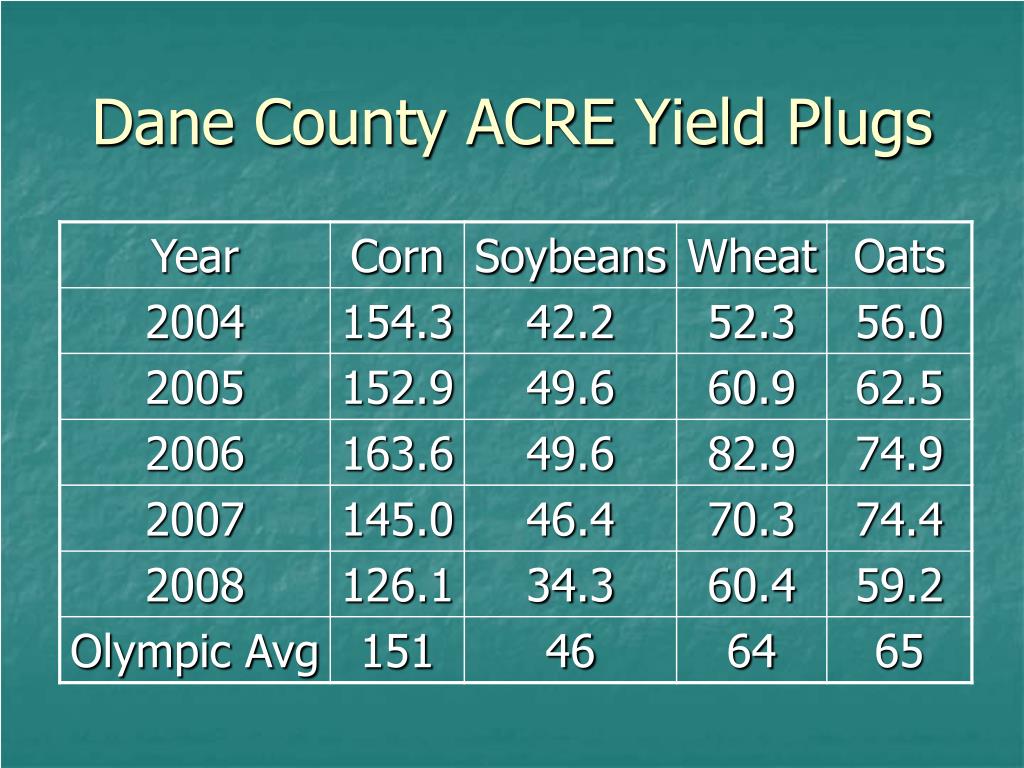 Dane County ACRE Yield Plugs

| Year | Corn | Soybeans | Wheat | Oats |
|---|---|---|---|---|
| 2004 | 154.3 | 42.2 | 52.3 | 56.0 |
| 2005 | 152.9 | 49.6 | 60.9 | 62.5 |
| 2006 | 163.6 | 49.6 | 82.9 | 74.9 |
| 2007 | 145.0 | 46.4 | 70.3 | 74.4 |
| 2008 | 126.1 | 34.3 | 60.4 | 59.2 |
| Olympic Avg | 151 | 46 | 64 | 65 |